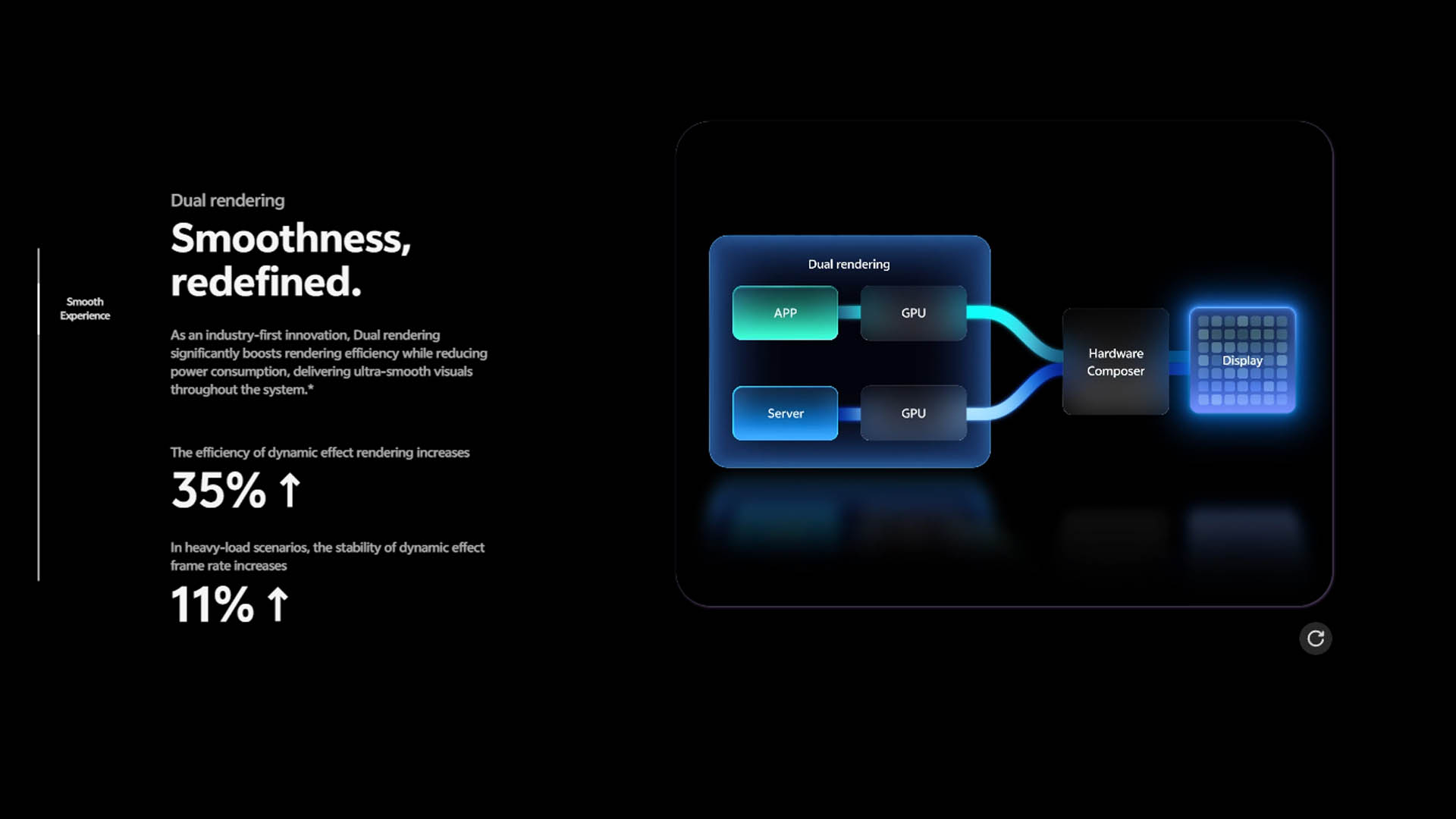 Smooth Experience

Dual rendering

Smoothness, redefined.

As an industry-first innovation, Dual rendering significantly boosts rendering efficiency while reducing power consumption, delivering ultra-smooth visuals throughout the system.*

The efficiency of dynamic effect rendering increases

35% ↑

In heavy-load scenarios, the stability of dynamic effect frame rate increases

11% ↑

Dual rendering

APP

GPU

Server

GPU

Hardware Composer

Display